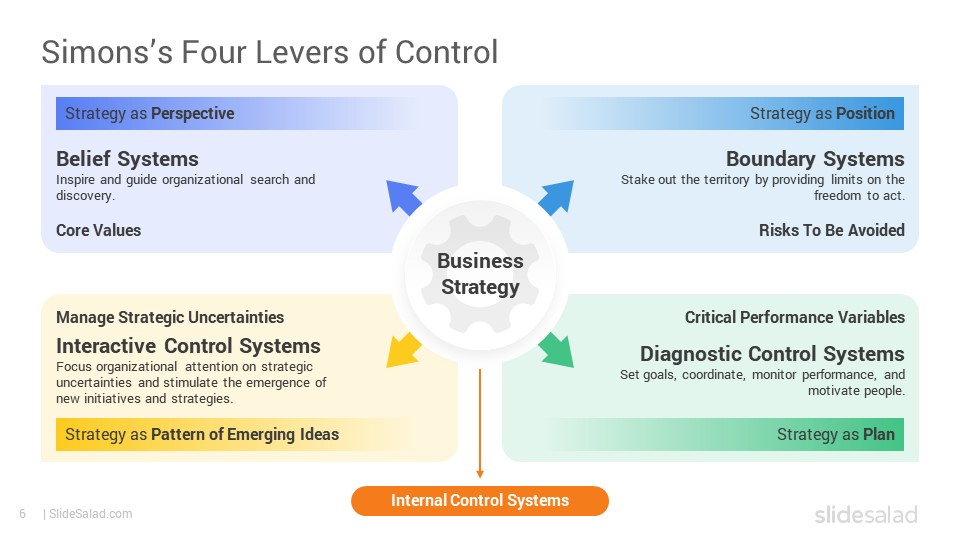 Simons's Four Levers of Control

Strategy as Perspective

Belief Systems
Inspire and guide organizational search and discovery.

Core Values

Strategy as Position

Boundary Systems
Stake out the territory by providing limits on the freedom to act.

Risks To Be Avoided

Business Strategy

Manage Strategic Uncertainties

Interactive Control Systems
Focus organizational attention on strategic uncertainties and stimulate the emergence of new initiatives and strategies.

Strategy as Pattern of Emerging Ideas

Critical Performance Variables

Diagnostic Control Systems
Set goals, coordinate, monitor performance, and motivate people.

Strategy as Plan

Internal Control Systems

6 | SlideSalad.com

slidesalad